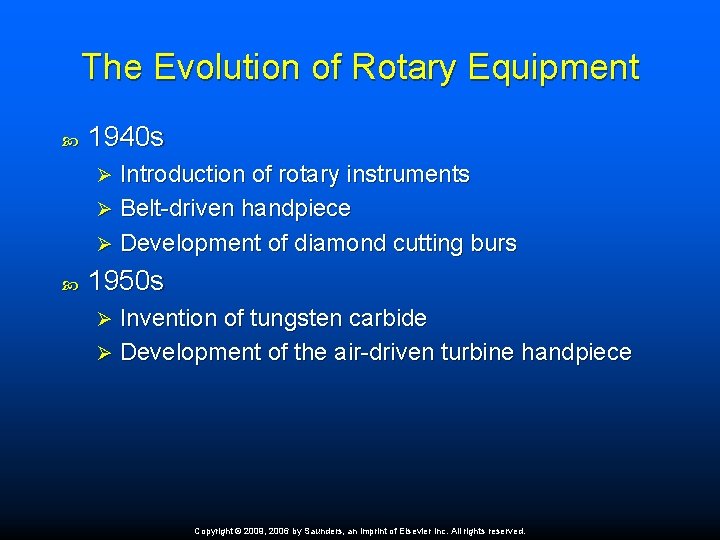 The Evolution of Rotary Equipment

1940s

Introduction of rotary instruments

Belt-driven handpiece

Development of diamond cutting burs

1950s

Invention of tungsten carbide

Development of the air-driven turbine handpiece

Copyright © 2009, 2006 by Saunders, an imprint of Elsevier Inc. All rights reserved.